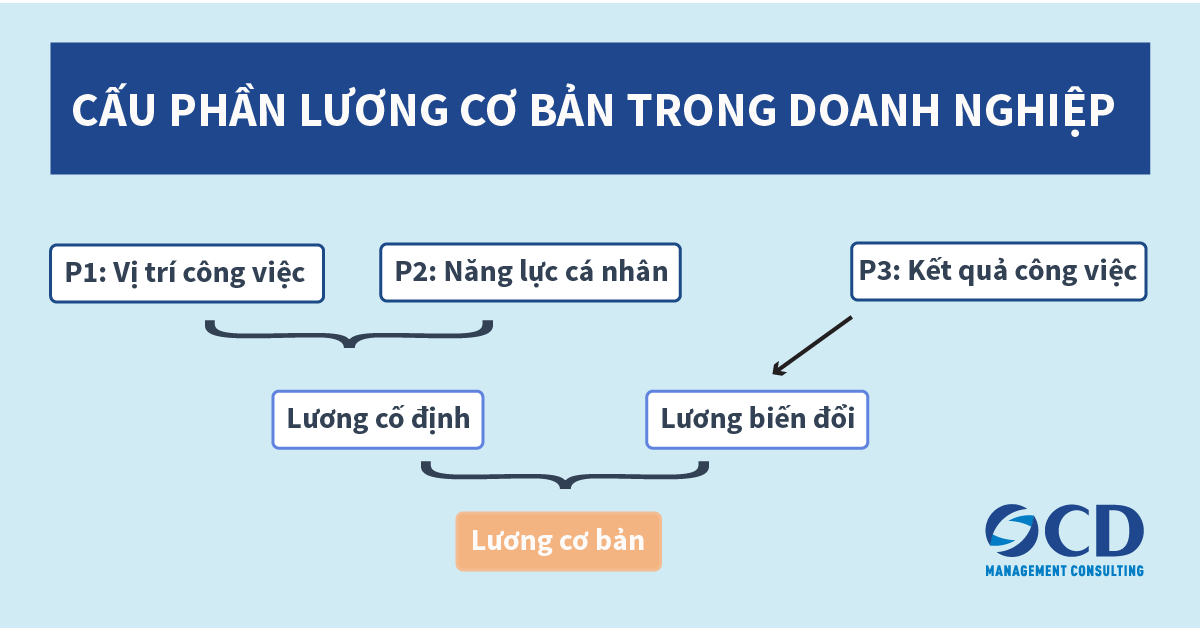 CẤU PHẦN LƯƠNG CƠ BẢN TRONG DOANH NGHIỆP

P1: Vị trí công việc

P2: Năng lực cá nhân

P3: Kết quả công việc

Lương cố định

Lương biến đổi

Lương cơ bản

OCD
MANAGEMENT CONSULTING